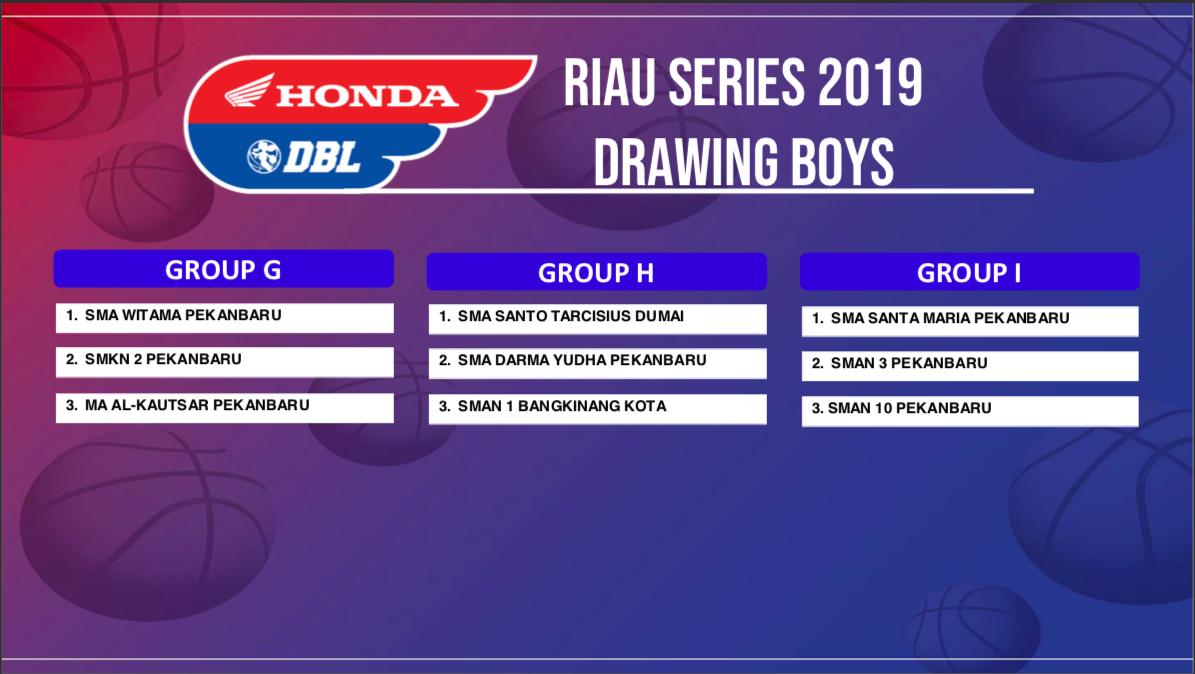 HONDA
DBL

RIAU SERIES 2019
DRAWING BOYS

GROUP G
1. SMA WITAMA PEKANBARU
2. SMKN 2 PEKANBARU
3. MA AL-KAUTSAR PEKANBARU

GROUP H
1. SMA SANTO TARCISIUS DUMAI
2. SMA DARMA YUDHA PEKANBARU
3. SMAN 1 BANGKINANG KOTA

GROUP I
1. SMA SANTA MARIA PEKANBARU
2. SMAN 3 PEKANBARU
3. SMAN 10 PEKANBARU